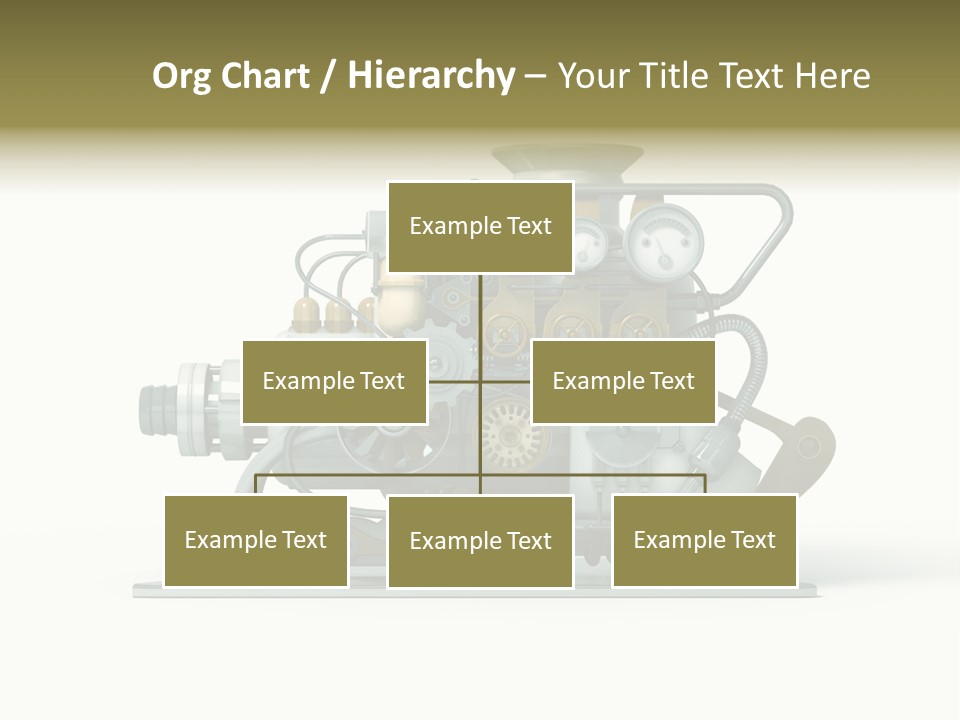 Org Chart / Hierarchy – Your Title Text Here

Example Text

Example Text

Example Text

Example Text

Example Text

Example Text